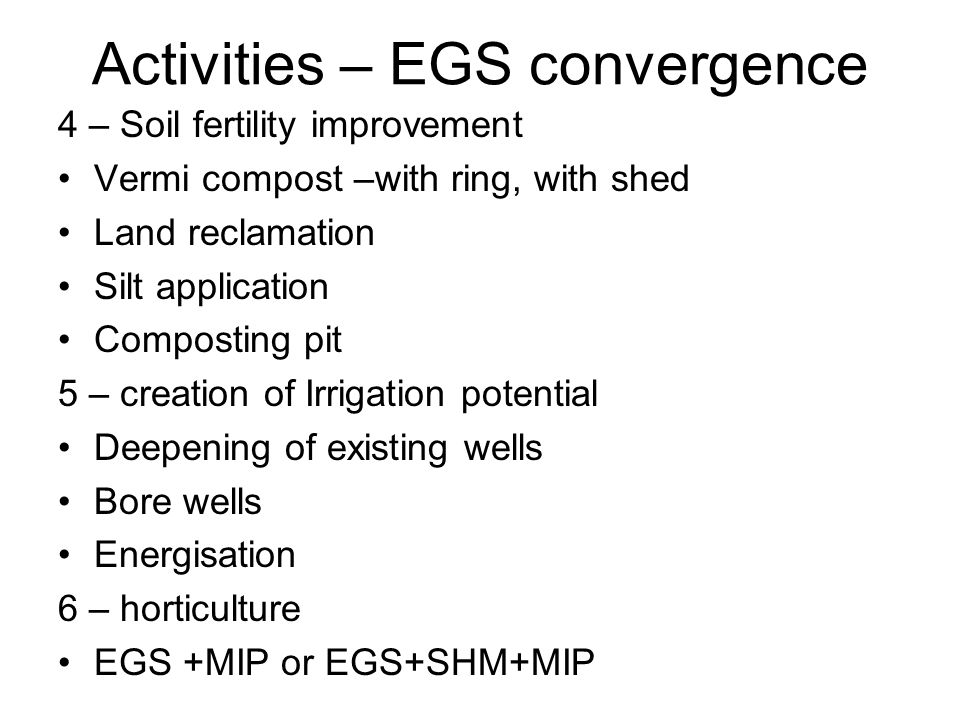 Activities – EGS convergence

4 – Soil fertility improvement
• Vermi compost –with ring, with shed
• Land reclamation
• Silt application
• Composting pit

5 – creation of Irrigation potential
• Deepening of existing wells
• Bore wells
• Energisation

6 – horticulture
• EGS +MIP or EGS+SHM+MIP